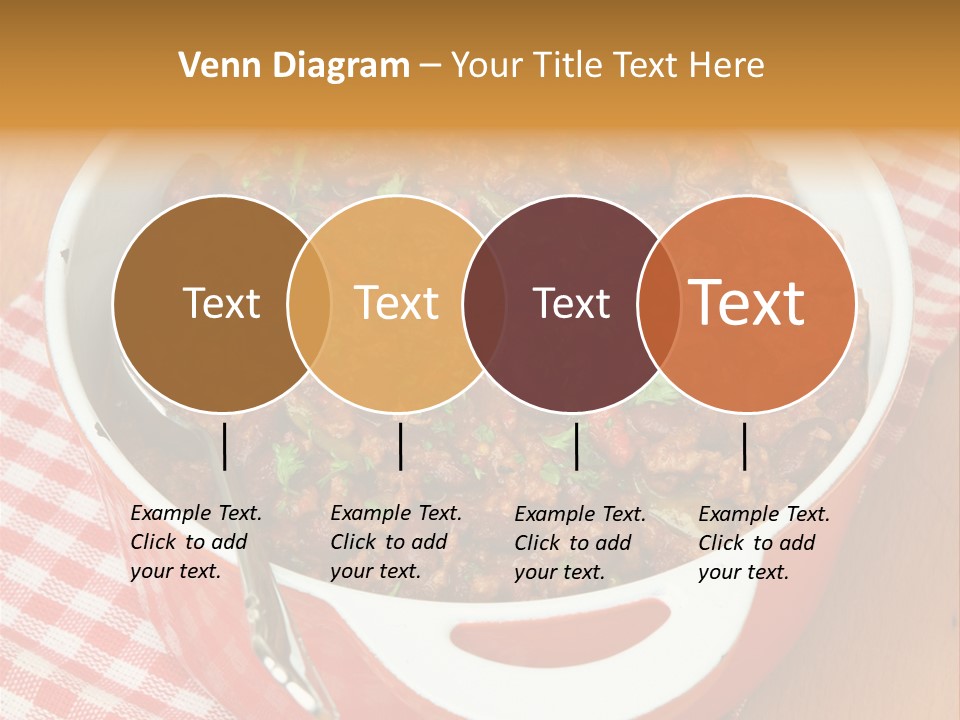 Venn Diagram – Your Title Text Here

Text

Text

Text

Text

Example Text. Click to add your text.

Example Text. Click to add your text.

Example Text. Click to add your text.

Example Text. Click to add your text.